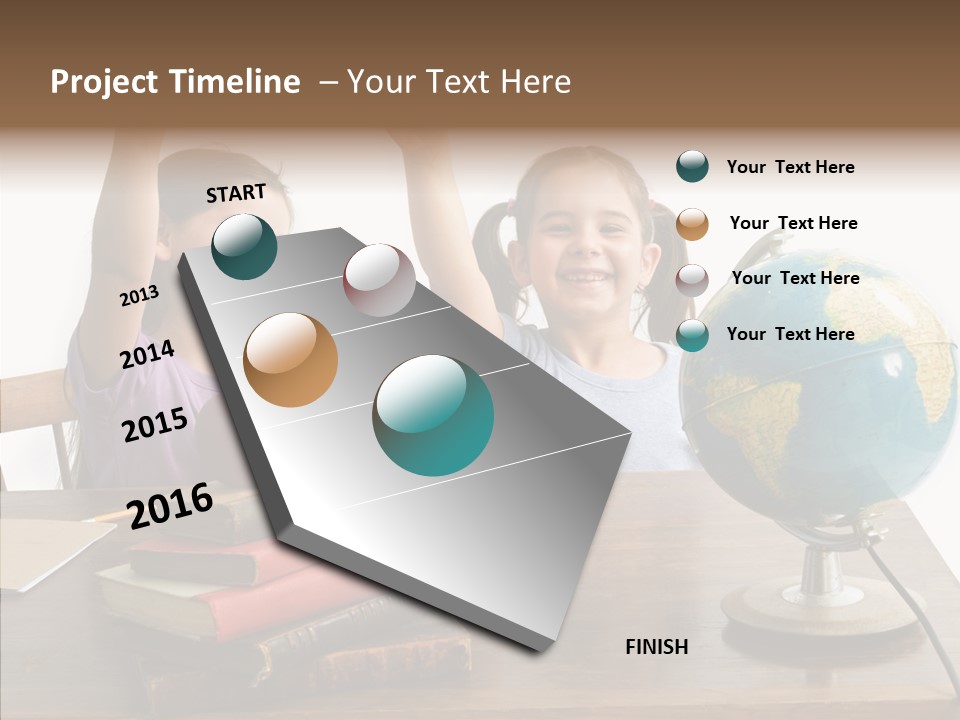 Project Timeline – Your Text Here

START

2013

2014

2015

2016

FINISH

Your Text Here

Your Text Here

Your Text Here

Your Text Here